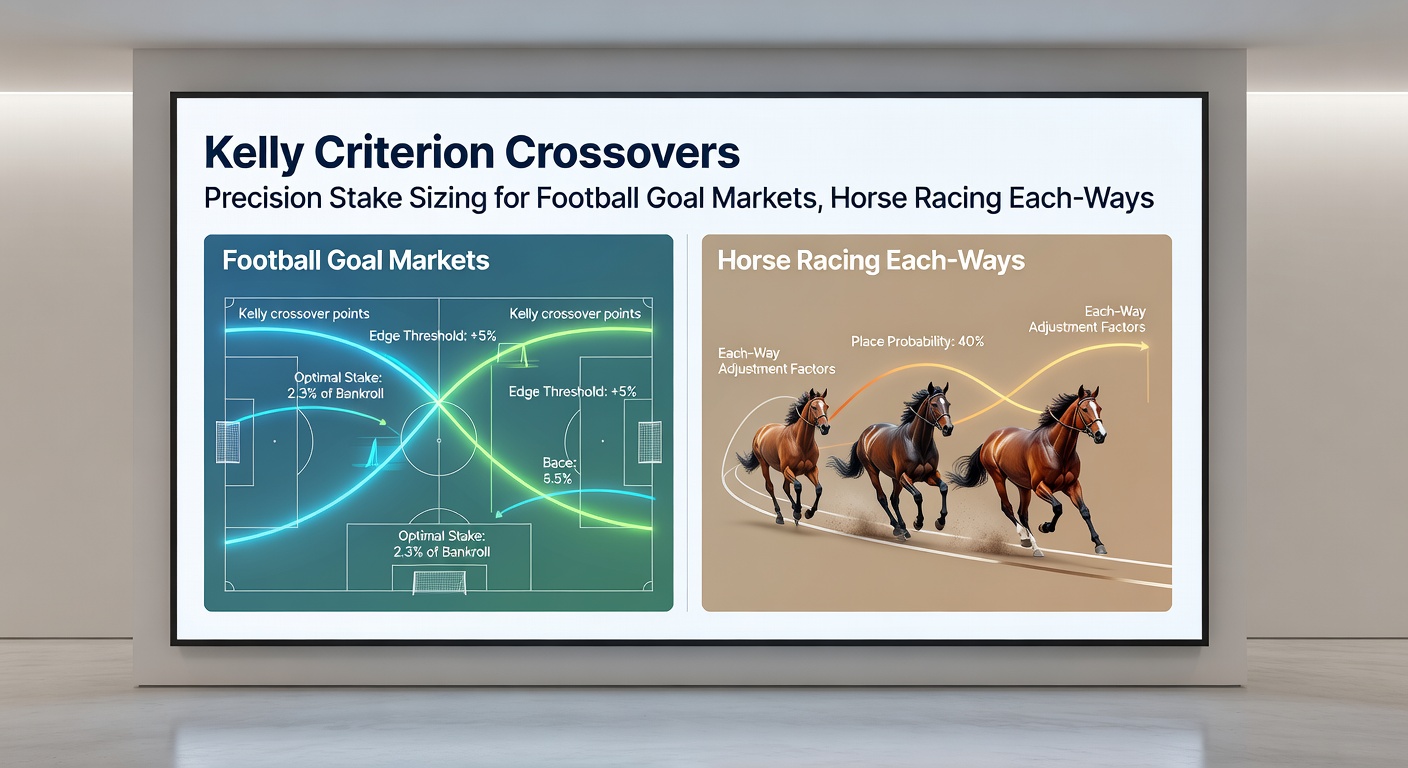 Kelly Criterion Crossovers

Precision Stake Sizing for Football Goal Markets, Horse Racing Each-Ways

Football Goal Markets

Kelly crossover points

Kelly crossover points

Edge Threshold: +5%

Optimal Stake: 2.3% of Bankroll

Edge Threshold: +5%

Bace: 5.5%

Optimal Stake: 2.3% of Bankroll

Horse Racing Each-Ways

Each-Way Adjustment Factors

Place Probability: 40%

Each-Way Adjustment Factors